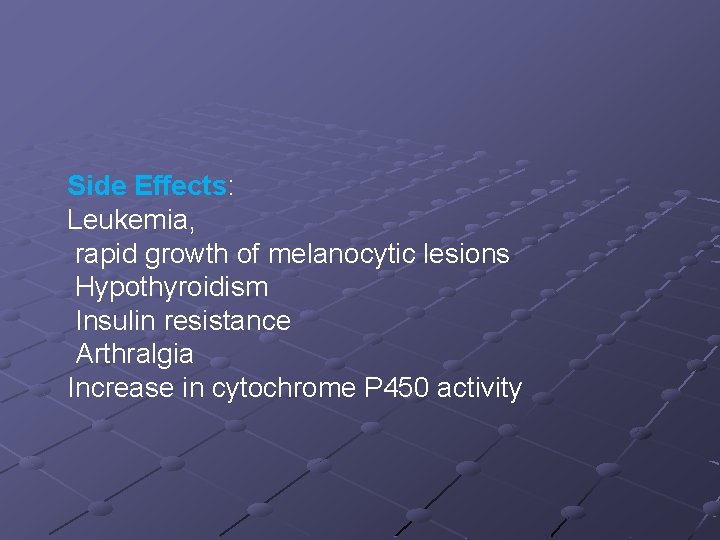 Side Effects:
Leukemia,
rapid growth of melanocytic lesions
Hypothyroidism
Insulin resistance
Arthralgia
Increase in cytochrome P450 activity